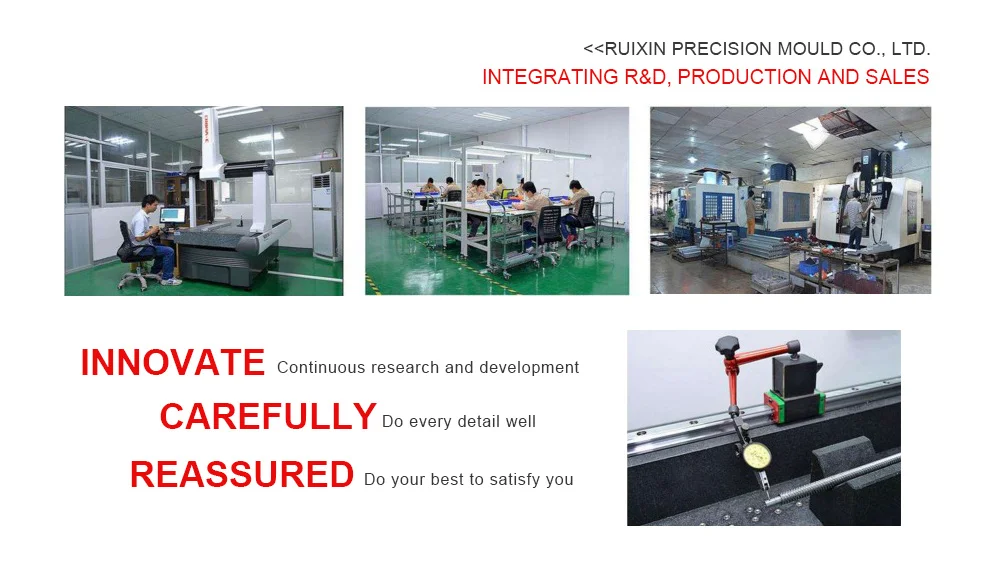 <<RUIXIN PRECISION MOULD CO., LTD.
INTEGRATING R&D, PRODUCTION AND SALES

INNOVATE Continuous research and development

CAREFULLY Do every detail well

REASSURED Do your best to satisfy you